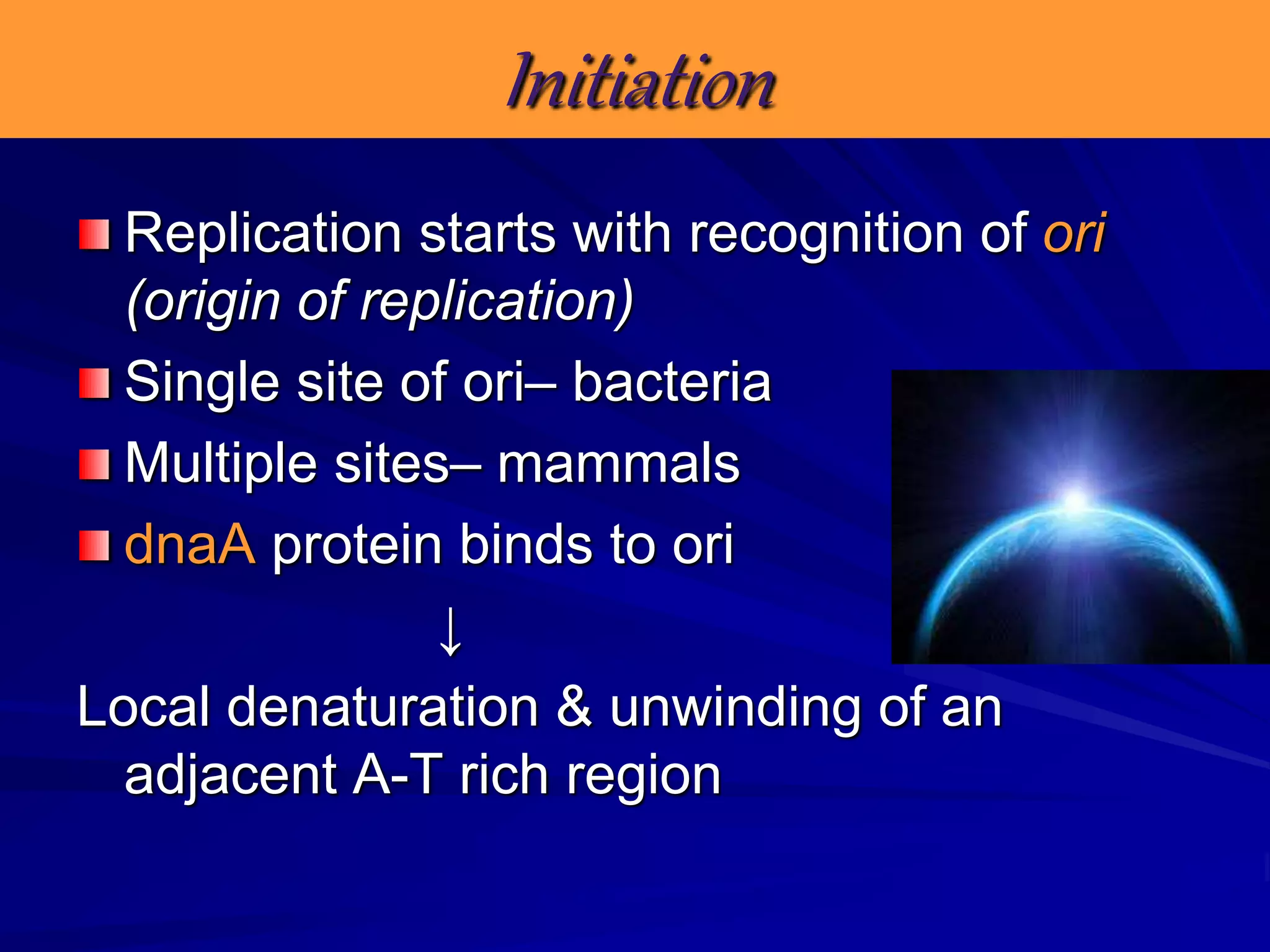 Initiation

Replication starts with recognition of ori (origin of replication)

Single site of ori– bacteria

Multiple sites– mammals

dnaA protein binds to ori

↓

Local denaturation & unwinding of an adjacent A-T rich region